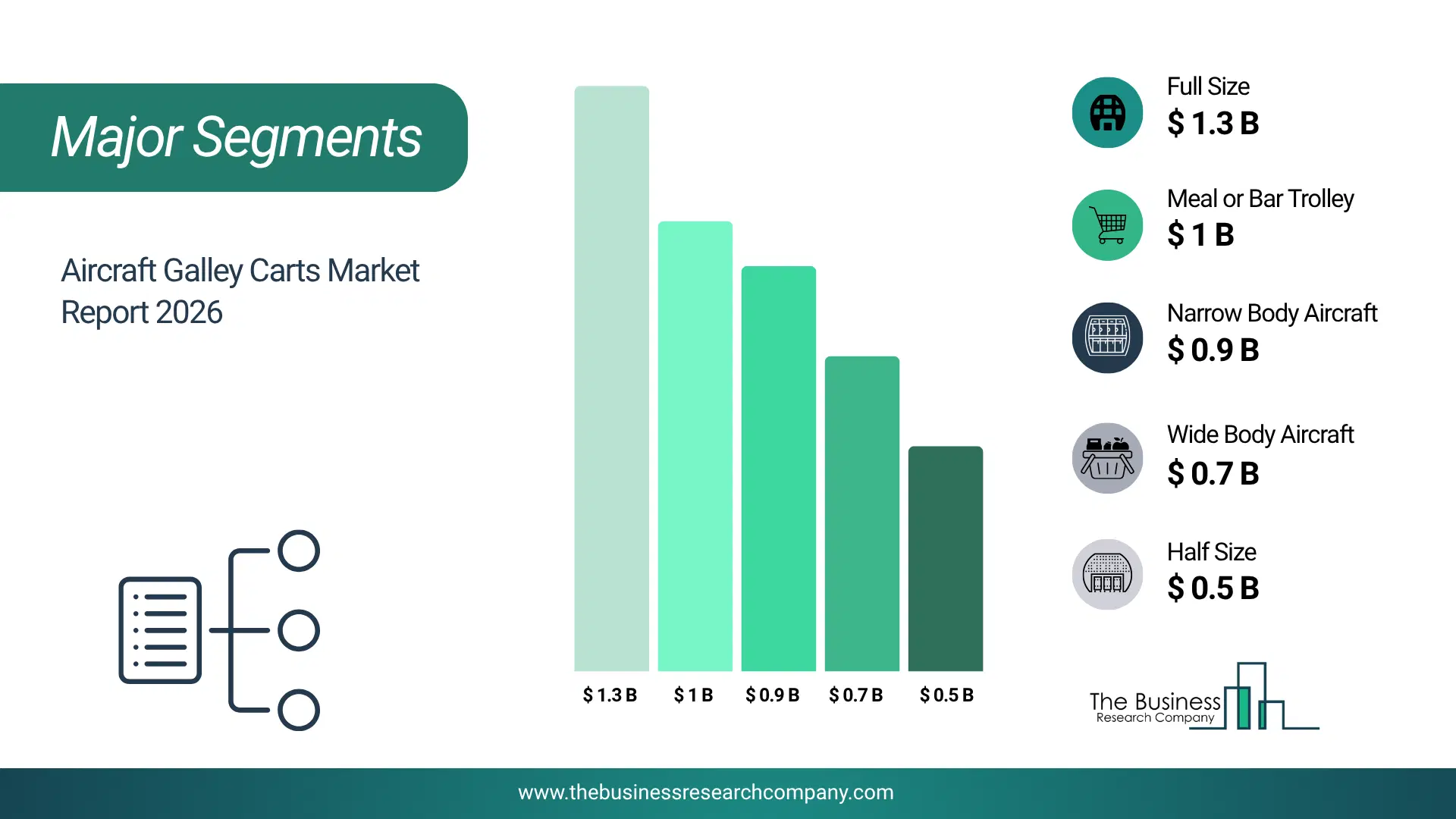 Major Segments

Aircraft Galley Carts Market Report 2026

$ 1.3 B
$ 1 B
$ 0.9 B
$ 0.7 B
$ 0.5 B

Full Size
$ 1.3 B

Meal or Bar Trolley
$ 1 B

Narrow Body Aircraft
$ 0.9 B

Wide Body Aircraft
$ 0.7 B

Half Size
$ 0.5 B

The Business Research Company

www.thebusinessresearchcompany.com